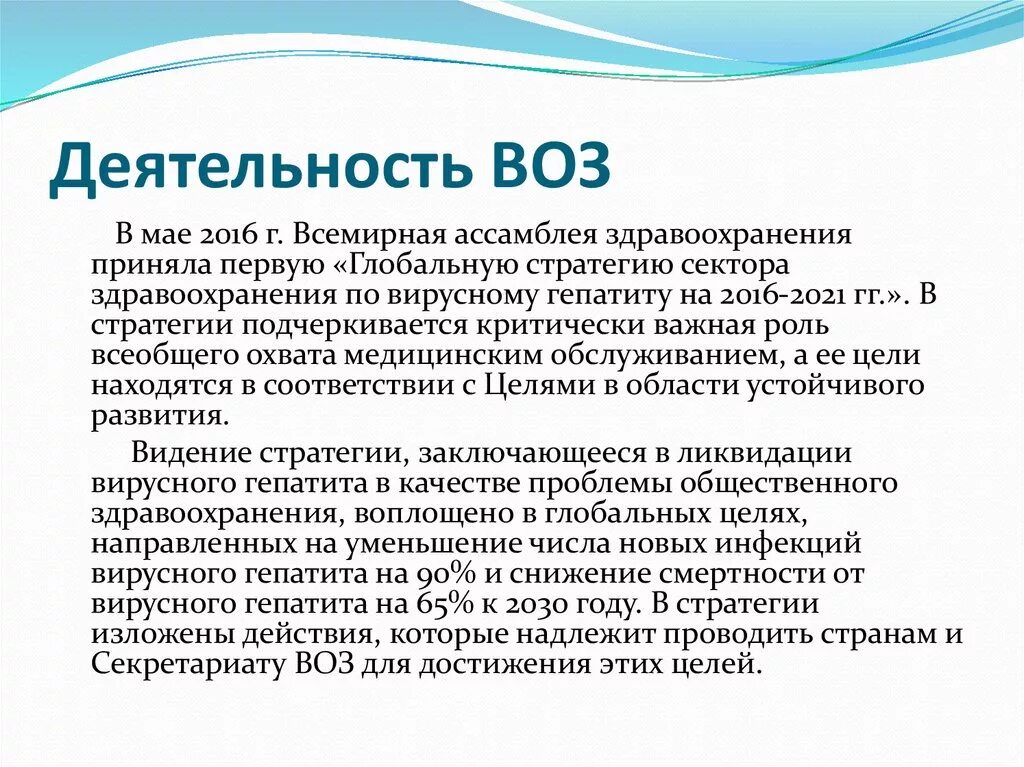 Деятельность ВОЗ

В мае 2016 г. Всемирная ассамблея здравоохранения приняла первую «Глобальную стратегию сектора здравоохранения по вирусному гепатиту на 2016-2021 гг.». В стратегии подчеркивается критически важная роль всеобщего охвата медицинским обслуживанием, а ее цели находятся в соответствии с Целями в области устойчивого развития.

Видение стратегии, заключающееся в ликвидации вирусного гепатита в качестве проблемы общественного здравоохранения, воплощено в глобальных целях, направленных на уменьшение числа новых инфекций вирусного гепатита на 90% и снижение смертности от вирусного гепатита на 65% к 2030 году. В стратегии изложены действия, которые надлежит проводить странам и Секретариату ВОЗ для достижения этих целей.